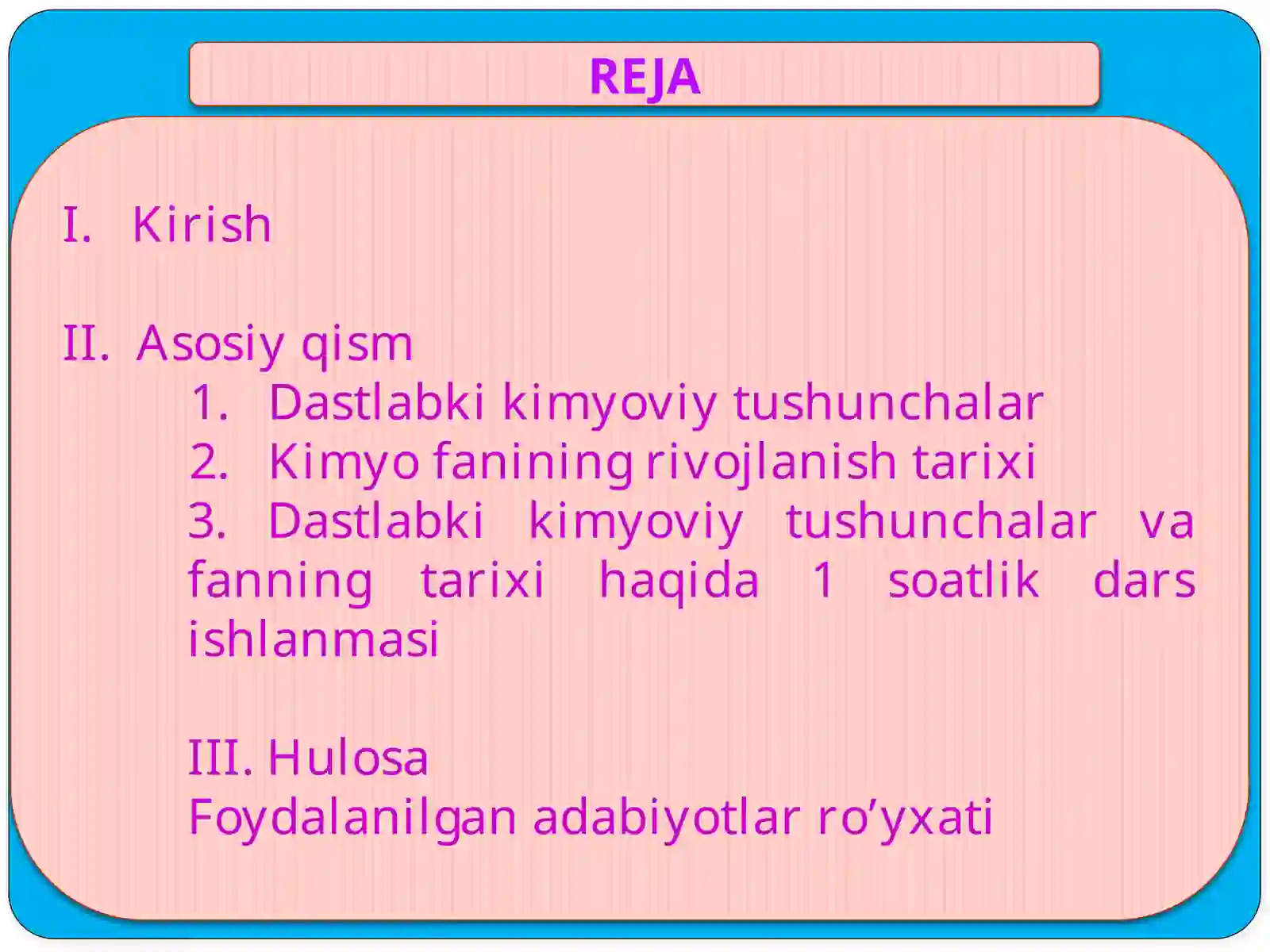 REJA

I. Kirish

II. Asosiy qism
1. Dastlabki kimyoviy tushunchalar
2. Kimyo fanining rivojlanish tarixi
3. Dastlabki kimyoviy tushunchalar va fanning tarixi haqida 1 soatlik dars ishlanmasi

III. Hulosa
Foydalanilgan adabiyotlar ro’yxati